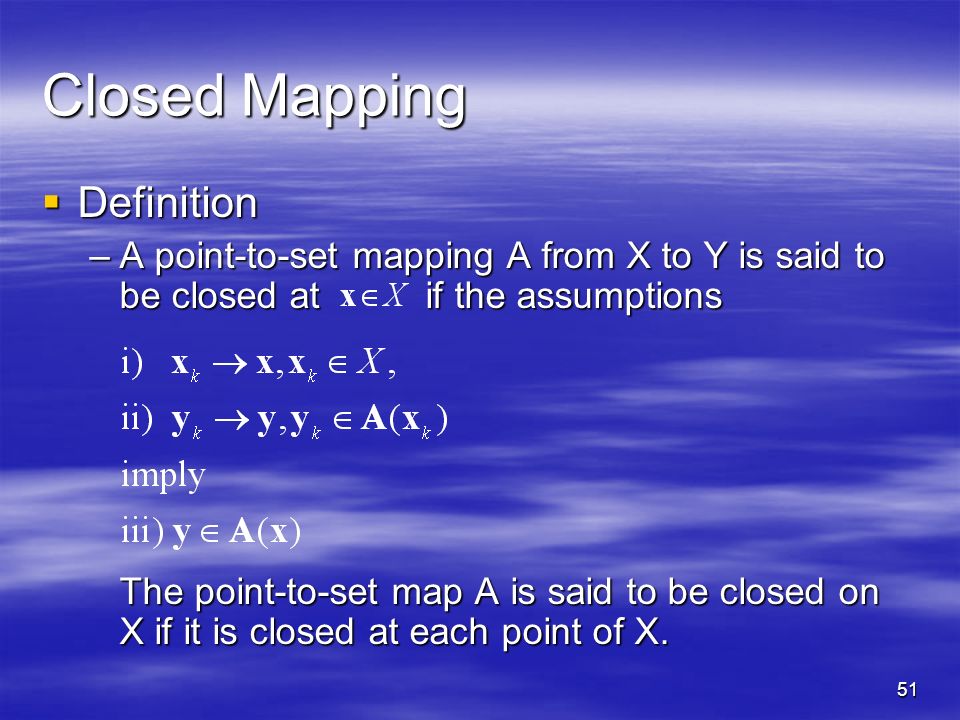 Closed Mapping

▪ Definition

– A point-to-set mapping A from X to Y is said to be closed at $\mathbf{x} \in X$ if the assumptions

i) $\mathbf{x}_k \to \mathbf{x}, \mathbf{x}_k \in X,$

ii) $\mathbf{y}_k \to \mathbf{y}, \mathbf{y}_k \in \mathbf{A}(\mathbf{x}_k)$

imply

iii) $\mathbf{y} \in \mathbf{A}(\mathbf{x})$

The point-to-set map A is said to be closed on X if it is closed at each point of X.

51